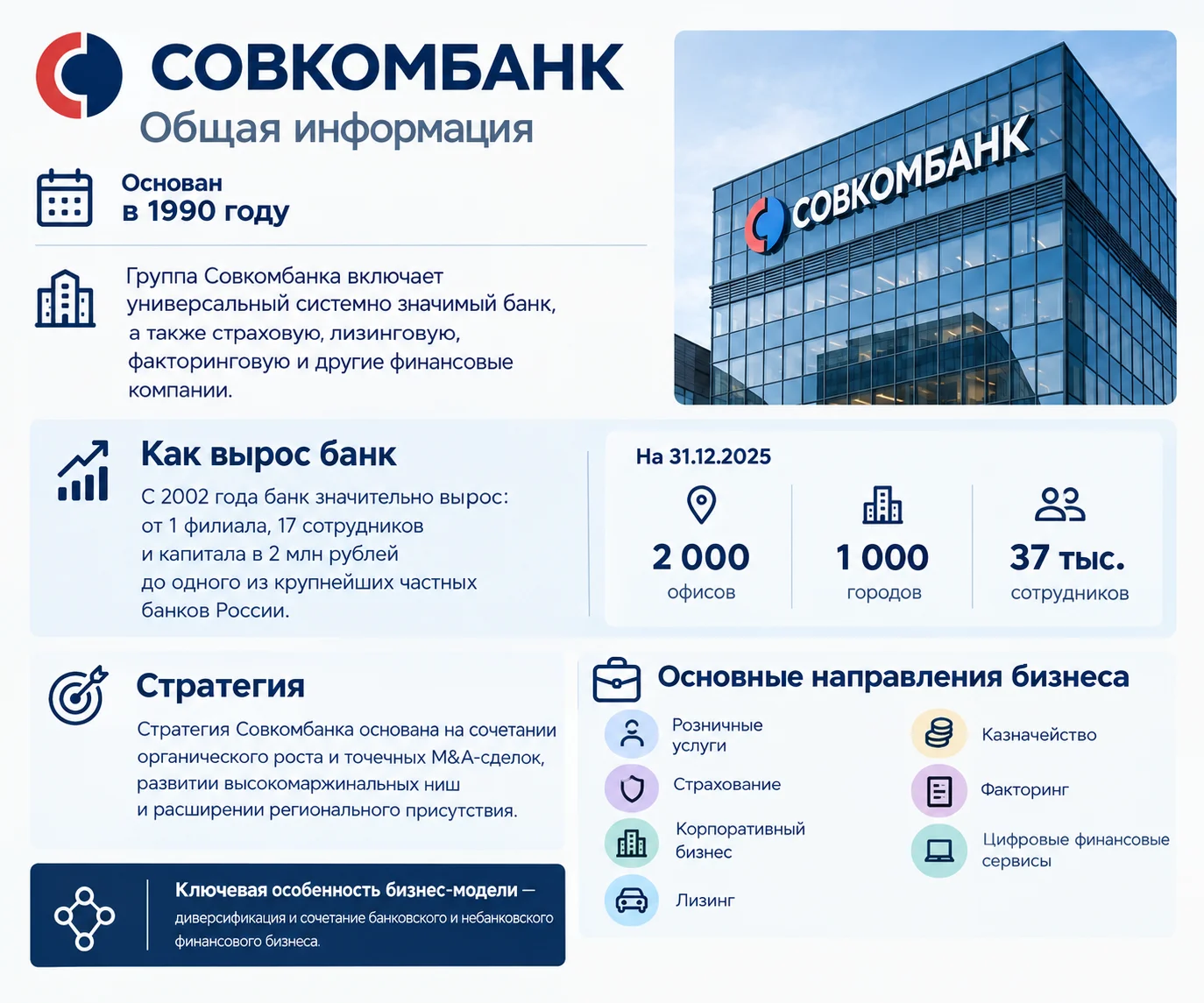 СОВКОМБАНК
Общая информация

Основан
в 1990 году

Группа Совкомбанка включает универсальный системно значимый банк, а также страховую, лизинговую, факторинговую и другие финансовые компании.

СОВКОМБАНК

Как вырос банк
С 2002 года банк значительно вырос: от 1 филиала, 17 сотрудников и капитала в 2 млн рублей до одного из крупнейших частных банков России.

На 31.12.2025

2 000
офисов

1 000
городов

37 тыс.
сотрудников

Стратегия
Стратегия Совкомбанка основана на сочетании органического роста и точечных M&A-сделок, развитии высокомаржинальных ниш и расширении регионального присутствия.

Ключевая особенность бизнес-модели — диверсификация и сочетание банковского и небанковского финансового бизнеса.

Основные направления бизнеса

Розничные услуги
Страхование
Корпоративный бизнес
Лизинг
Казначейство
Факторинг
Цифровые финансовые сервисы